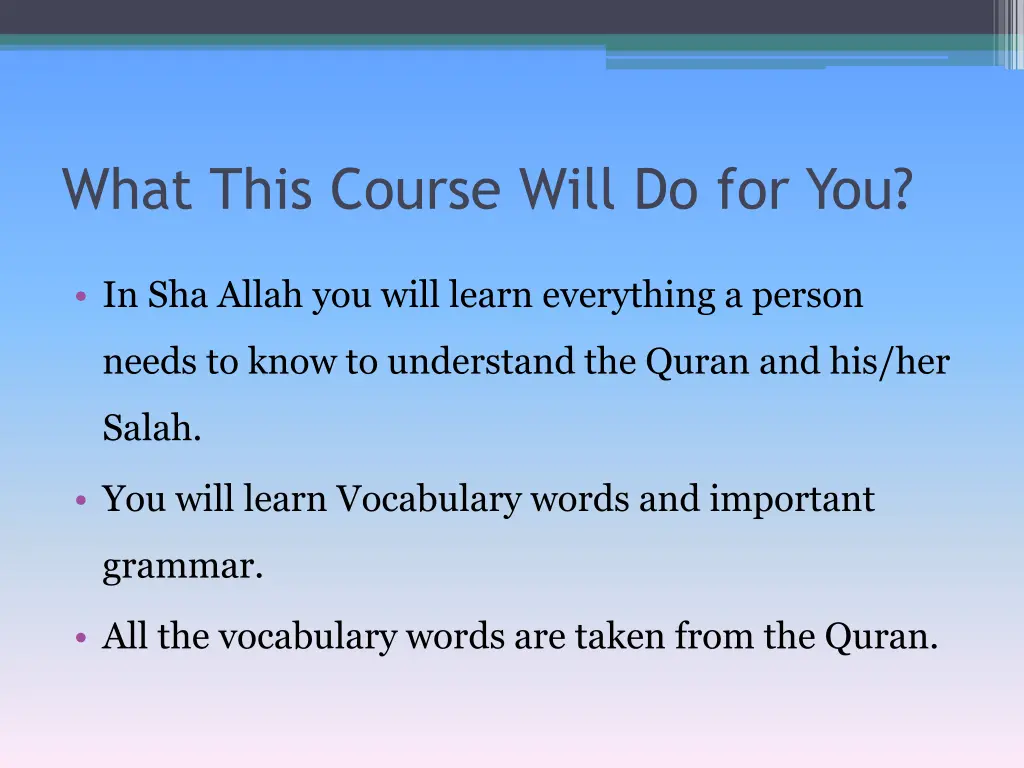 What This Course Will Do for You?

• In Sha Allah you will learn everything a person needs to know to understand the Quran and his/her Salah.

• You will learn Vocabulary words and important grammar.

• All the vocabulary words are taken from the Quran.